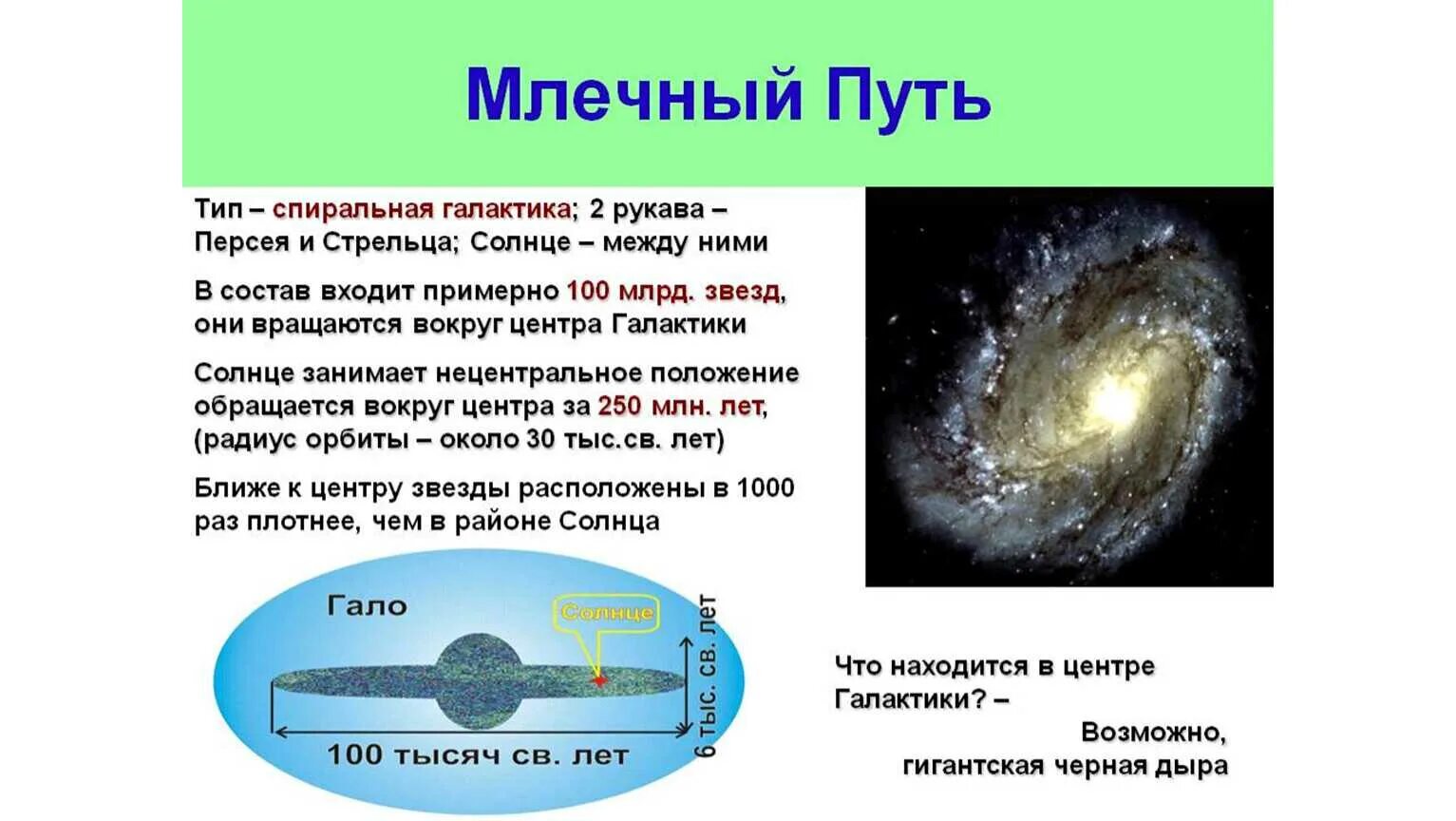 Млечный Путь

Тип – спиральная галактика; 2 рукава – Персея и Стрельца; Солнце – между ними

В состав входит примерно 100 млрд. звезд, они вращаются вокруг центра Галактики

Солнце занимает нецентральное положение обращается вокруг центра за 250 млн. лет, (радиус орбиты – около 30 тыс.св. лет)

Ближе к центру звезды расположены в 1000 раз плотнее, чем в районе Солнца

Гало

Солнце

6 тыс. св. лет

100 тысяч св. лет

Что находится в центре Галактики? –

Возможно, гигантская черная дыра